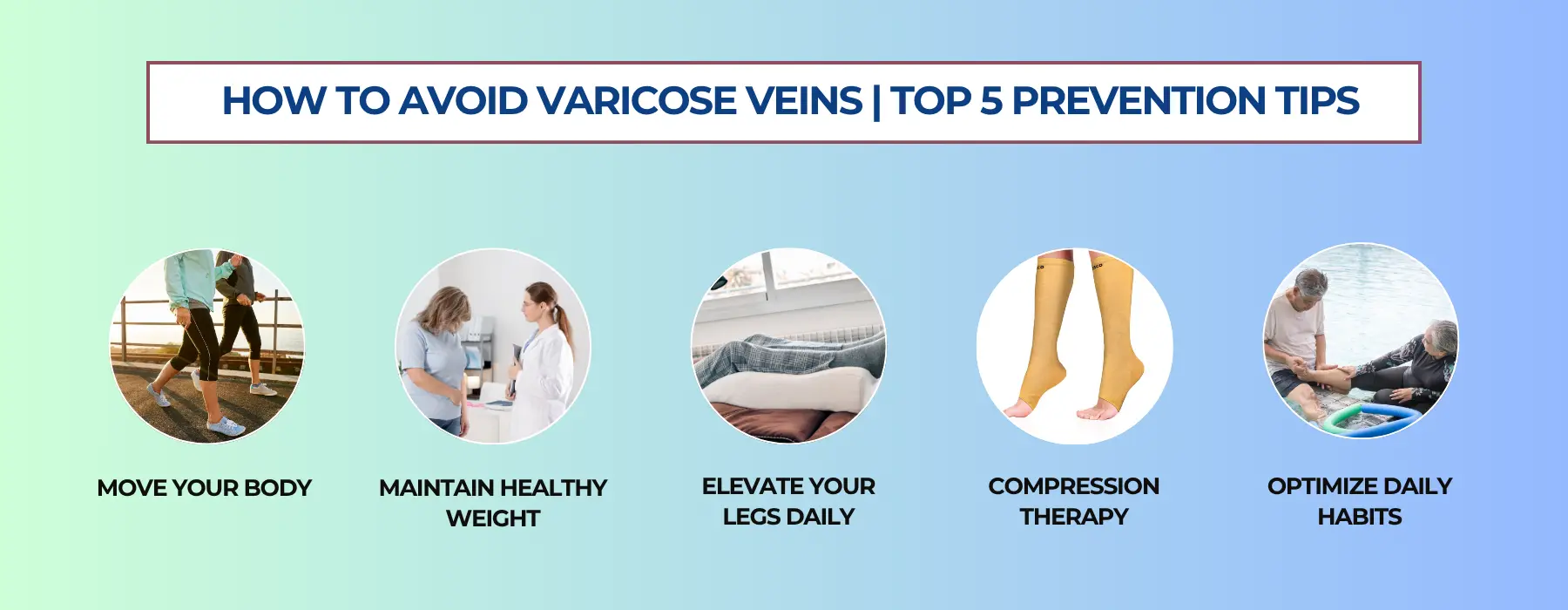 HOW TO AVOID VARICOSE VEINS | TOP 5 PREVENTION TIPS

MOVE YOUR BODY

MAINTAIN HEALTHY WEIGHT

ELEVATE YOUR LEGS DAILY

COMPRESSION THERAPY

OPTIMIZE DAILY HABITS